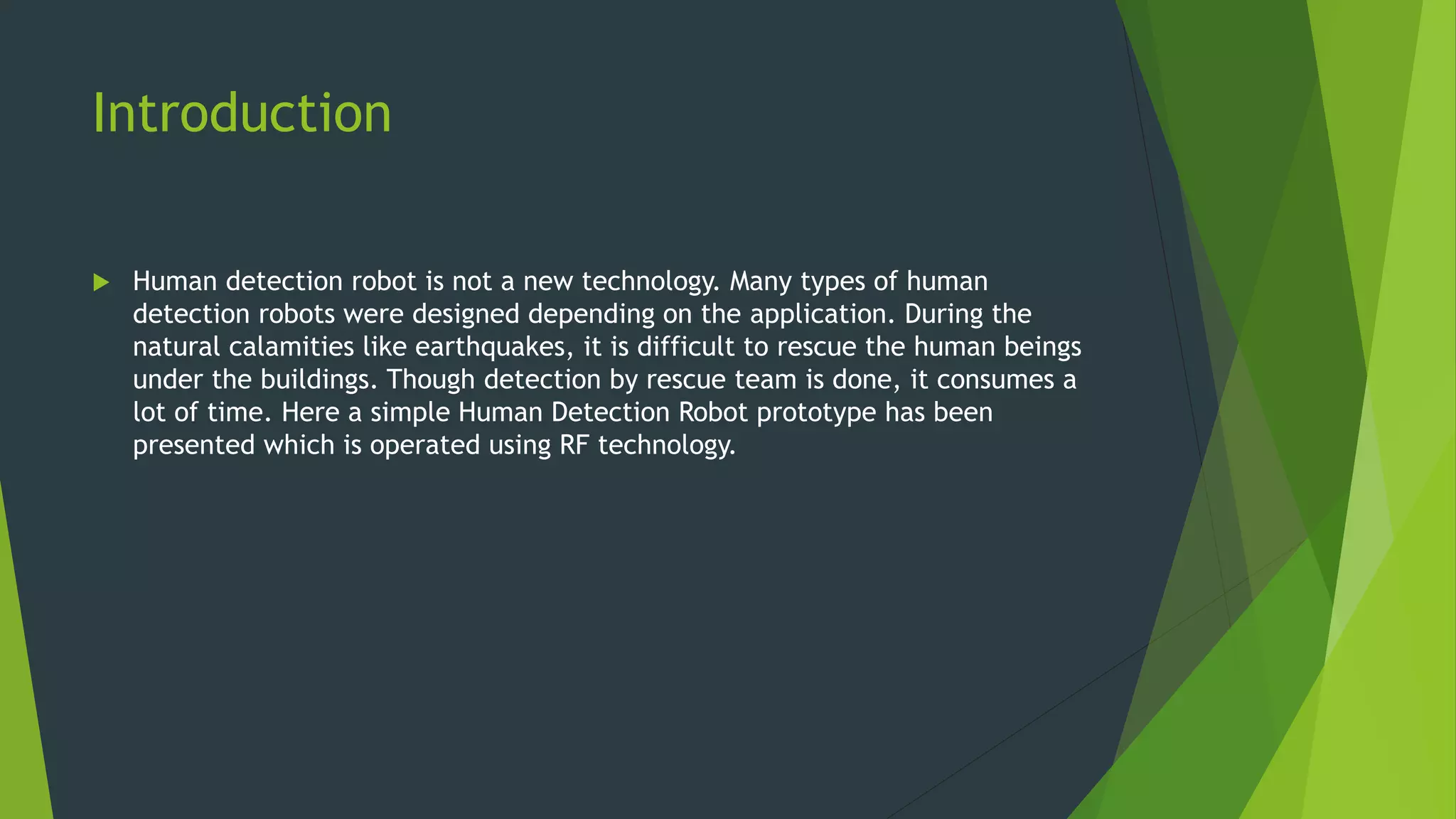 Introduction

Human detection robot is not a new technology. Many types of human detection robots were designed depending on the application. During the natural calamities like earthquakes, it is difficult to rescue the human beings under the buildings. Though detection by rescue team is done, it consumes a lot of time. Here a simple Human Detection Robot prototype has been presented which is operated using RF technology.